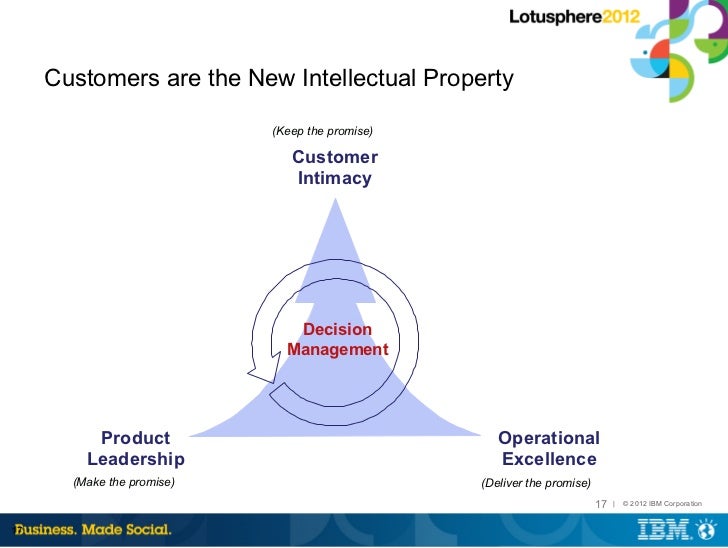 Lotusphere2012

Customers are the New Intellectual Property

(Keep the promise)

Customer Intimacy

Decision Management

Product Leadership

(Make the promise)

Operational Excellence

(Deliver the promise)

17 | © 2012 IBM Corporation

Business. Made Social.

IBM.